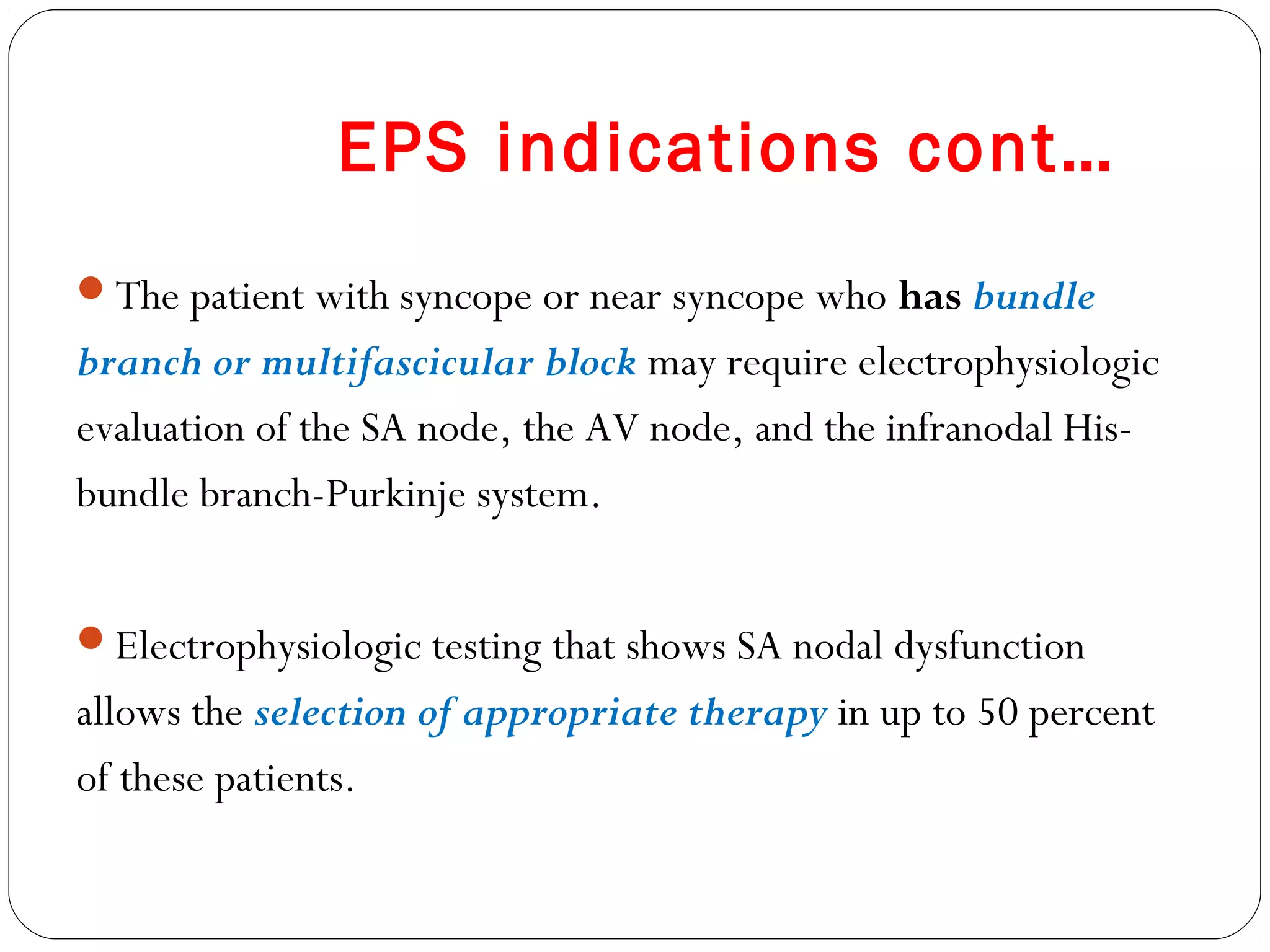 EPS indications cont…

The patient with syncope or near syncope who has bundle branch or multifascicular block may require electrophysiologic evaluation of the SA node, the AV node, and the infranodal His-bundle branch-Purkinje system.

Electrophysiologic testing that shows SA nodal dysfunction allows the selection of appropriate therapy in up to 50 percent of these patients.